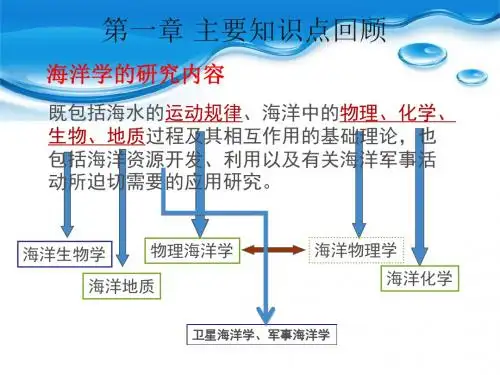 第一章 主要知识点回顾

海洋学的研究内容

既包括海水的运动规律、海洋中的物理、化学、生物、地质过程及其相互作用的基础理论，也包括海洋资源开发、利用以及有关海洋军事活动所迫切需要的应用研究。

海洋生物学

海洋地质

物理海洋学

海洋物理学

海洋化学

卫星海洋学、军事海洋学